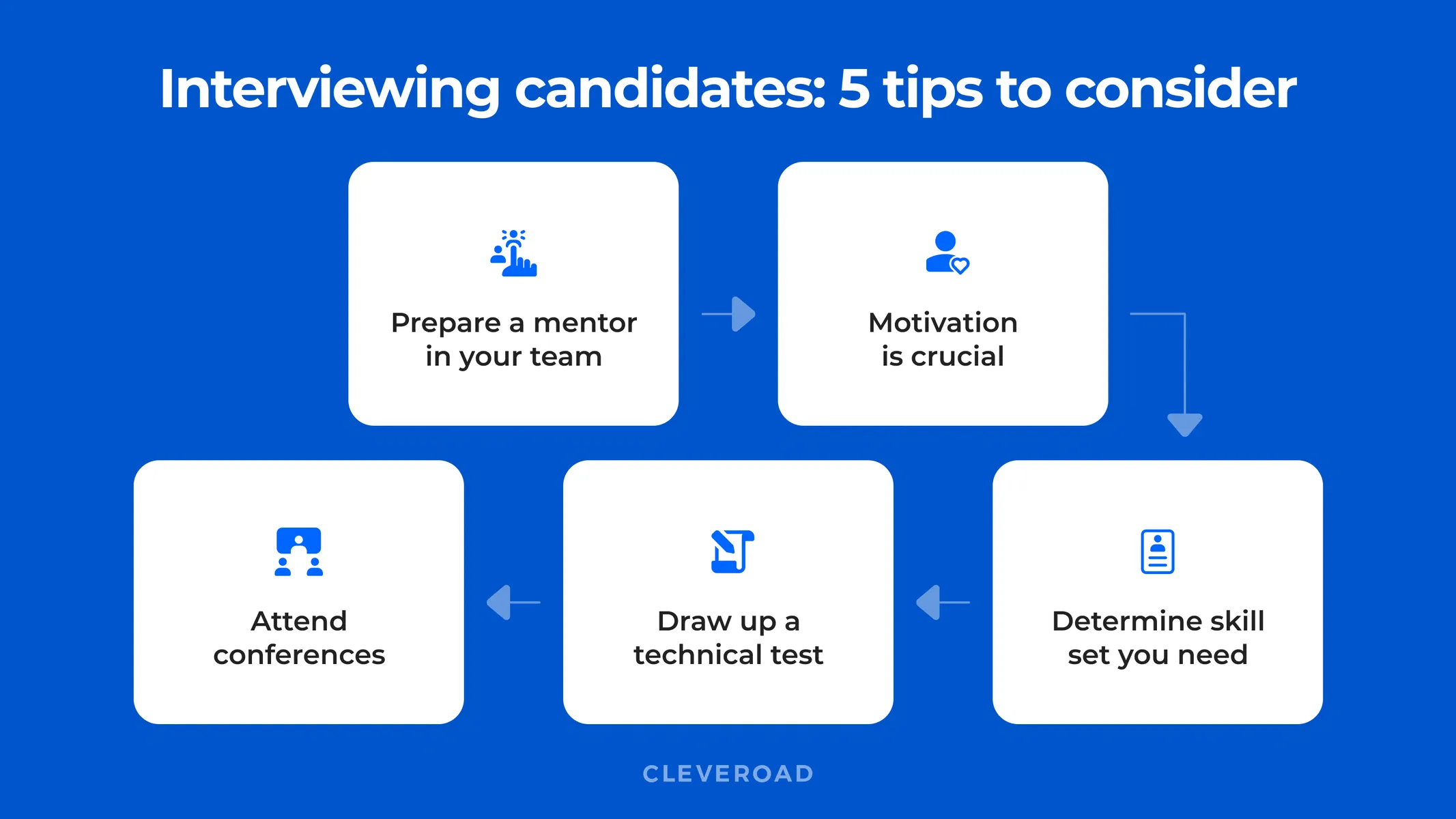 Interviewing candidates: 5 tips to consider

Prepare a mentor in your team

Motivation is crucial

Determine skill set you need

Draw up a technical test

Attend conferences

CLEVEROAD